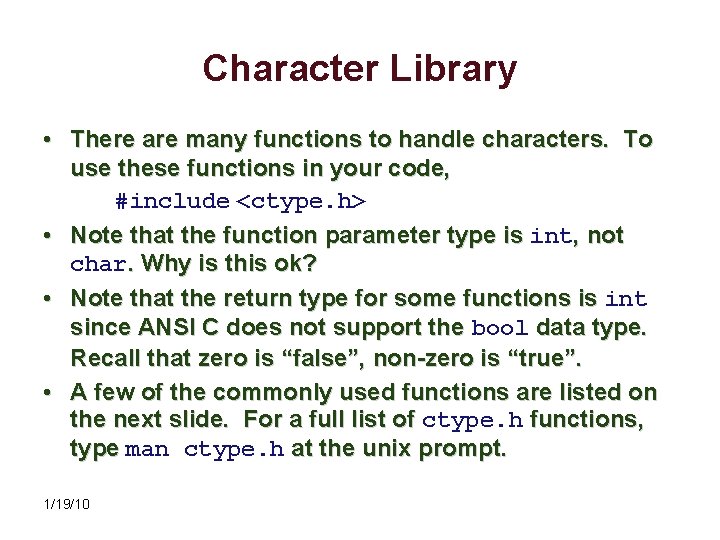 Character Library

• There are many functions to handle characters. To use these functions in your code,

#include <ctype.h>

• Note that the function parameter type is int, not char. Why is this ok?

• Note that the return type for some functions is int since ANSI C does not support the bool data type. Recall that zero is “false”, non-zero is “true”.

• A few of the commonly used functions are listed on the next slide. For a full list of ctype.h functions, type man ctype.h at the unix prompt.

1/19/10